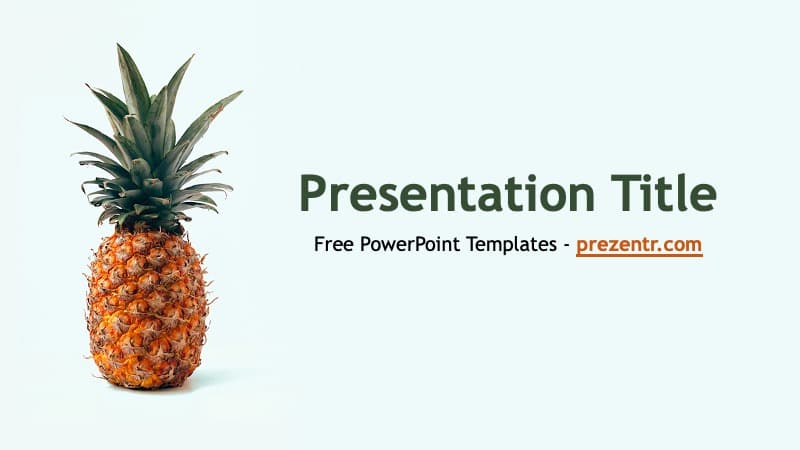 Presentation Title

Free PowerPoint Templates - prezentr.com